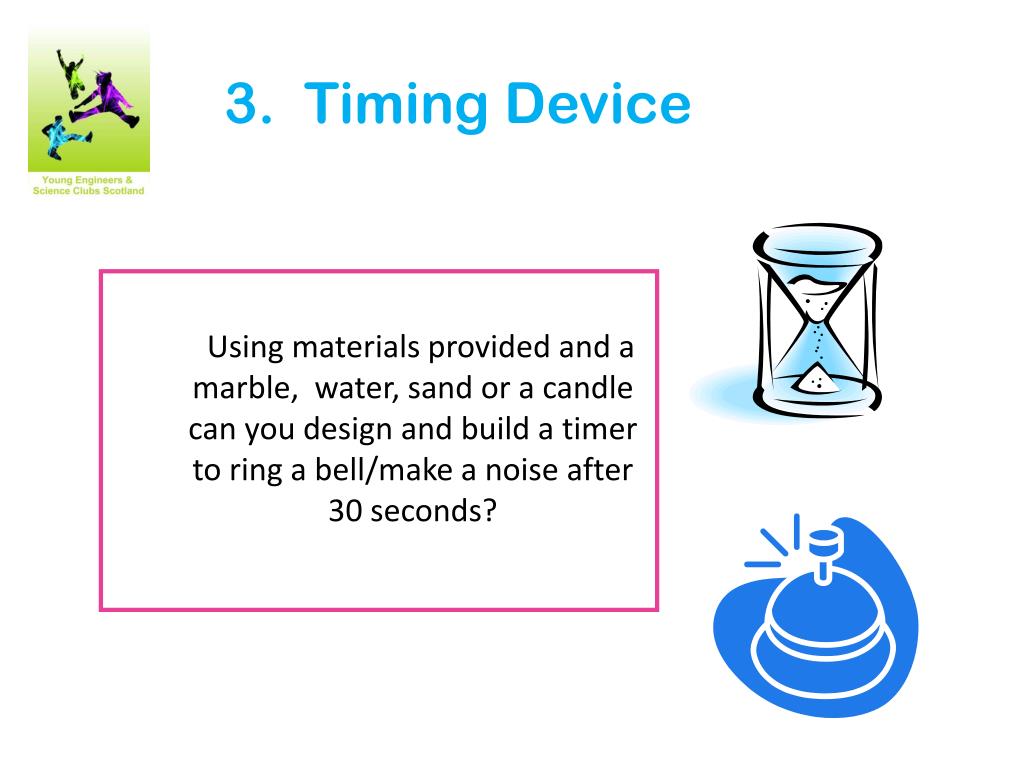 Young Engineers & Science Clubs Scotland

3. Timing Device

Using materials provided and a marble, water, sand or a candle can you design and build a timer to ring a bell/make a noise after 30 seconds?